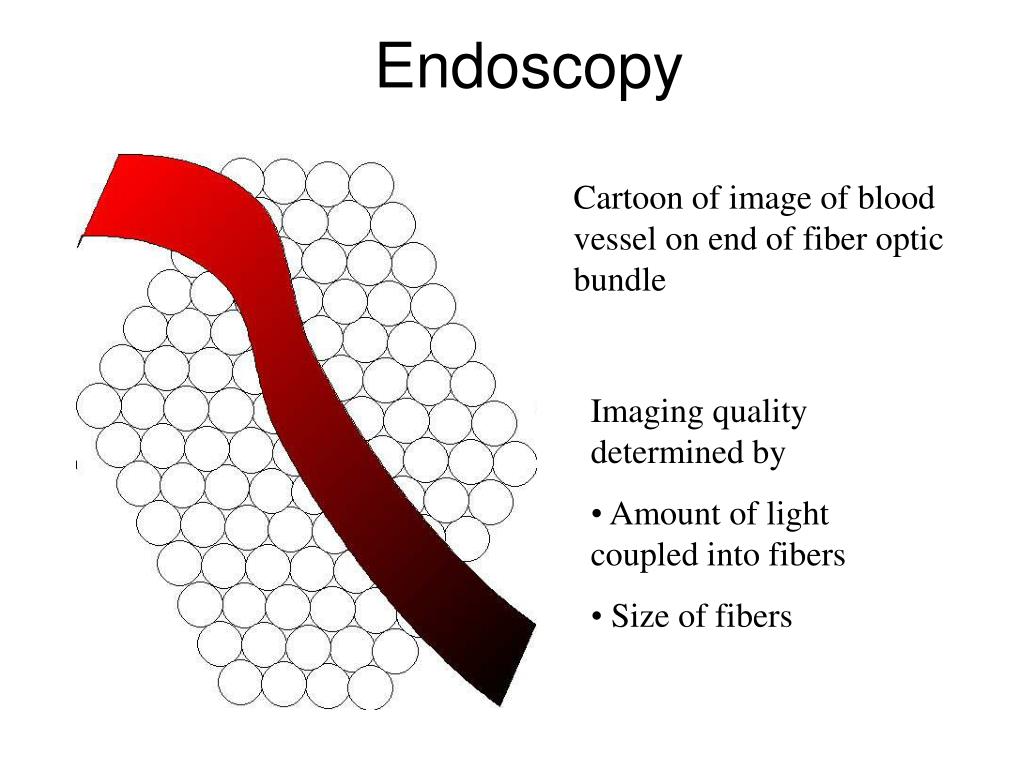 Endoscopy

Cartoon of image of blood vessel on end of fiber optic bundle

Imaging quality determined by

• Amount of light coupled into fibers

• Size of fibers